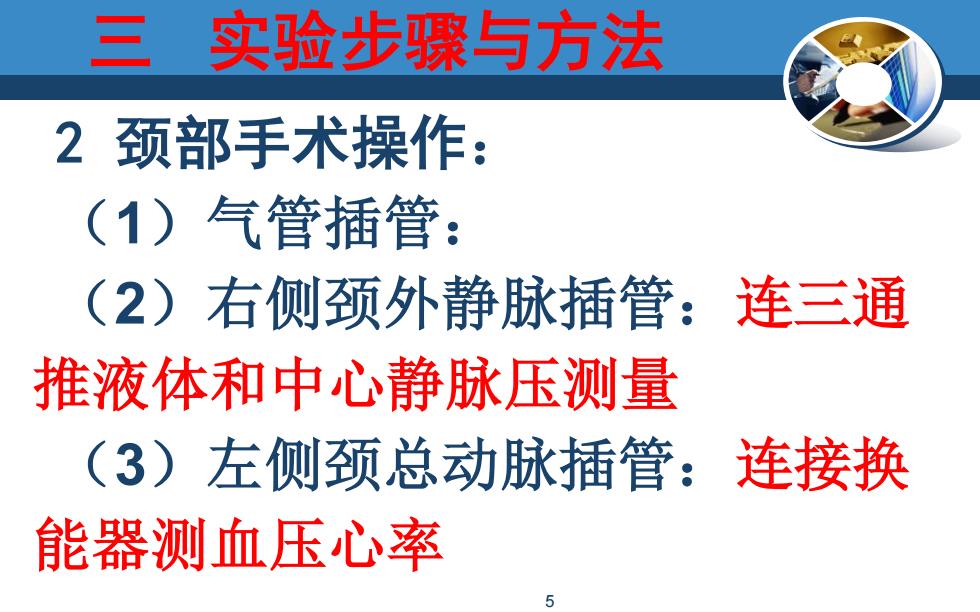 三 实验步骤与方法

2 颈部手术操作：

（1）气管插管：

（2）右侧颈外静脉插管：连三通推液体和中心静脉压测量

（3）左侧颈总动脉插管：连接换能器测血压心率

5